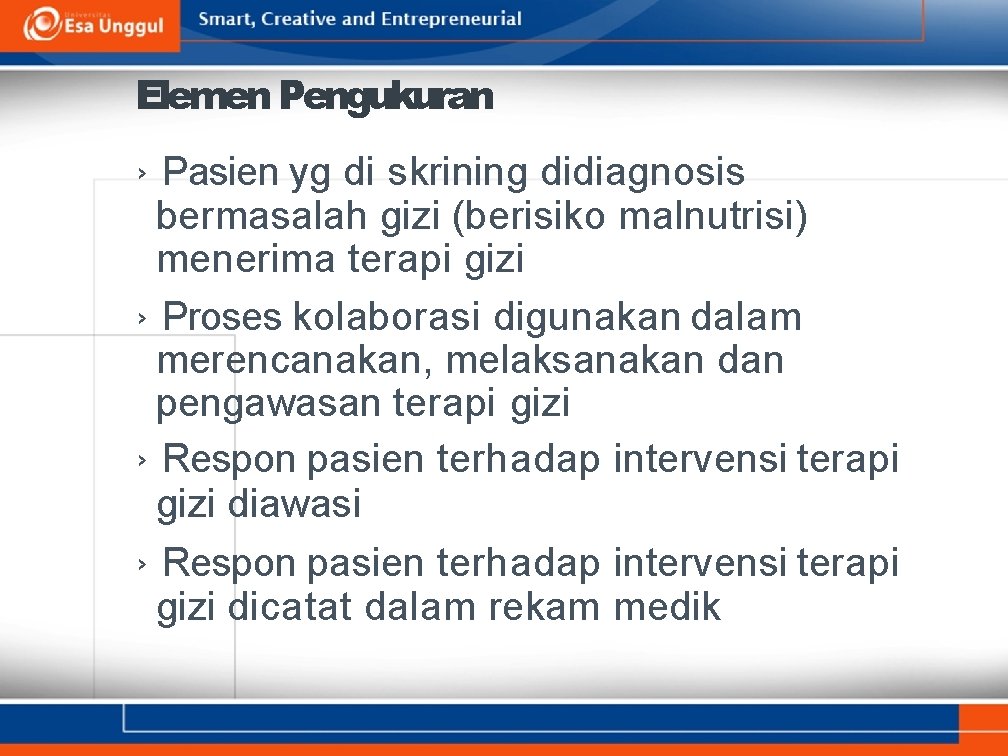 Universitas Esa Unggul

Smart, Creative and Entrepreneurial

Elemen Pengukuran

› Pasien yg di skrining didiagnosis bermasalah gizi (berisiko malnutrisi) menerima terapi gizi

› Proses kolaborasi digunakan dalam merencanakan, melaksanakan dan pengawasan terapi gizi

› Respon pasien terhadap intervensi terapi gizi diawasi

› Respon pasien terhadap intervensi terapi gizi dicatat dalam rekam medik